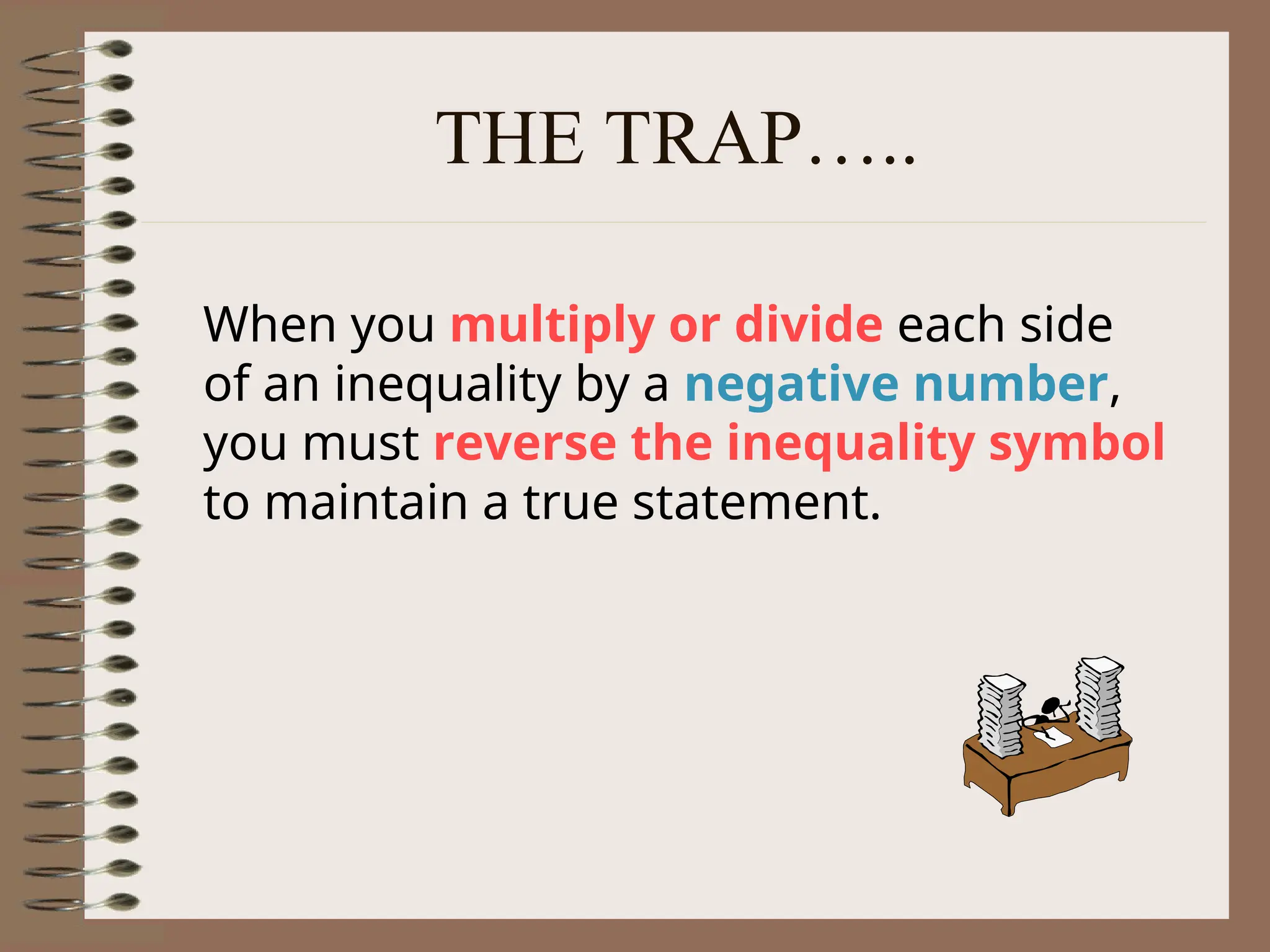 THE TRAP…..

When you multiply or divide each side of an inequality by a negative number, you must reverse the inequality symbol to maintain a true statement.